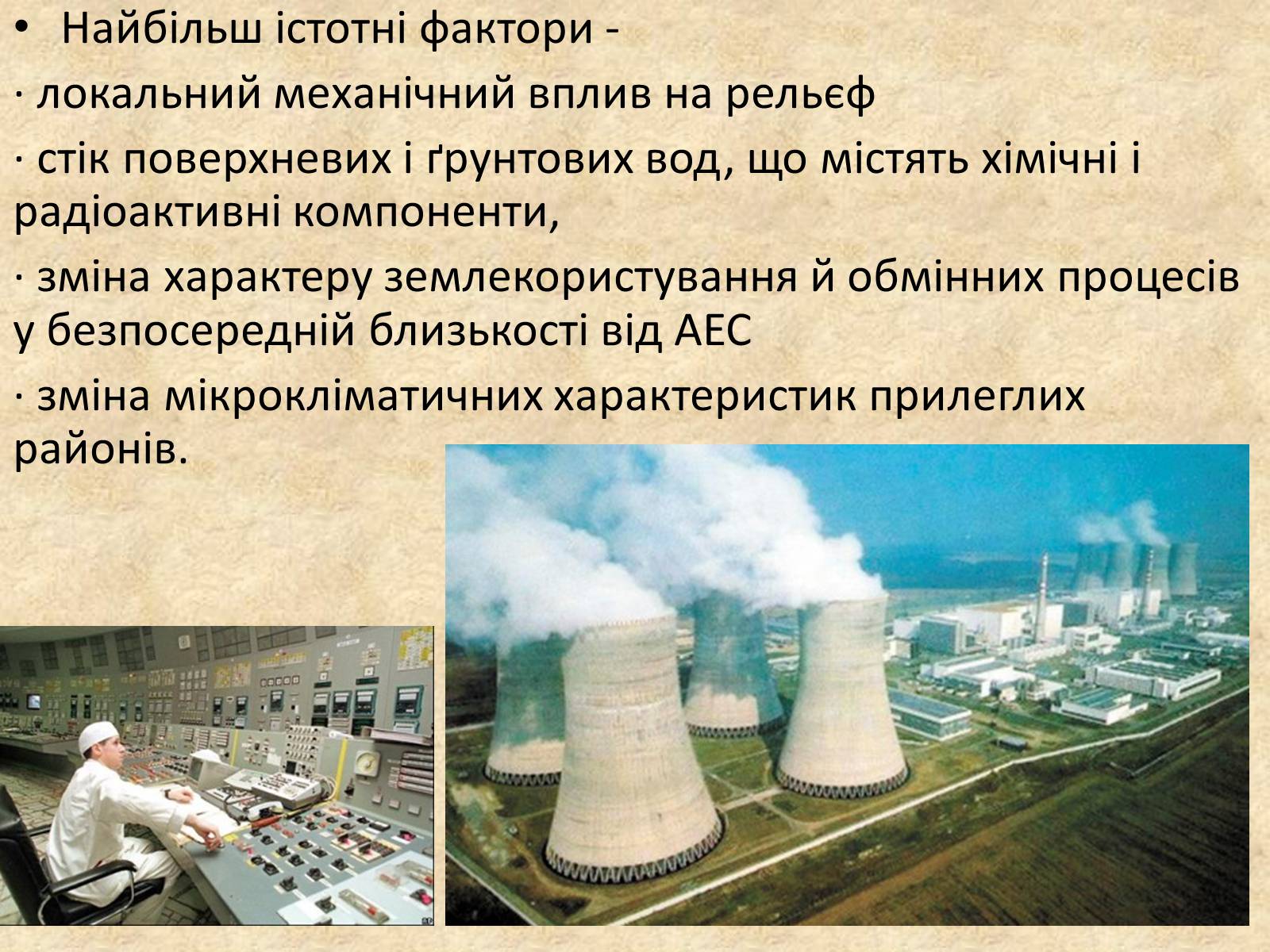 • Найбільш істотні фактори -

· локальний механічний вплив на рельєф

· стік поверхневих і ґрунтових вод, що містять хімічні і радіоактивні компоненти,

· зміна характеру землекористування й обмінних процесів у безпосередній близькості від АЕС

· зміна мікрокліматичних характеристик прилеглих районів.